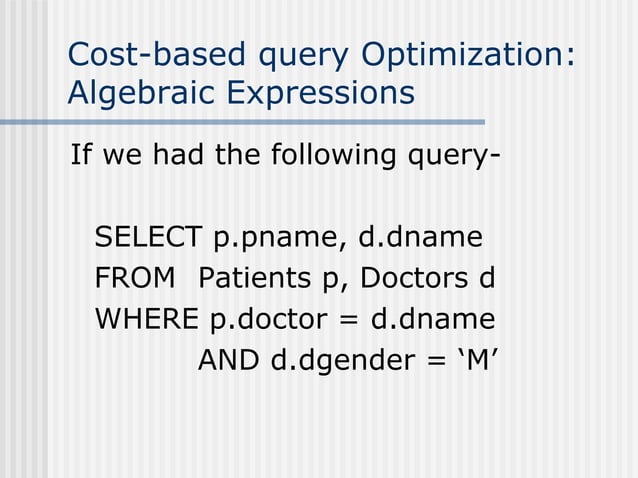 Cost-based query Optimization: Algebraic Expressions

If we had the following query-

SELECT p.pname, d.dname
FROM Patients p, Doctors d
WHERE p.doctor = d.dname
AND d.dgender = ‘M’